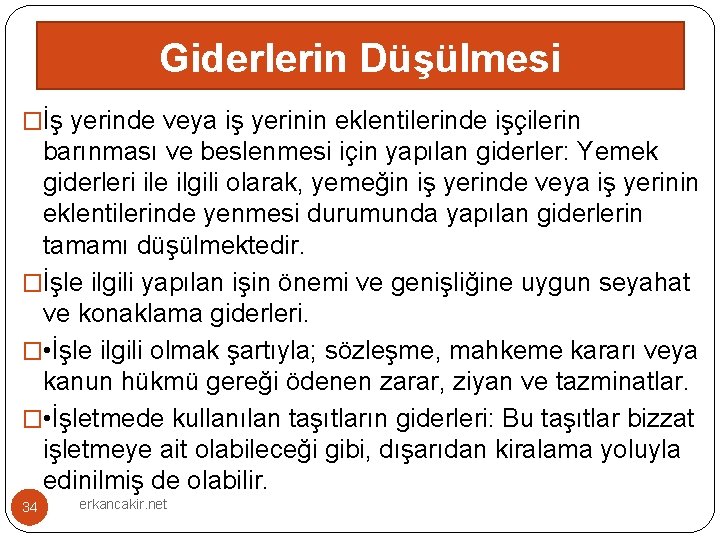 Giderlerin Düşülmesi

□İş yerinde veya iş yerinin eklentilerinde işçilerin barınması ve beslenmesi için yapılan giderler: Yemek giderleri ile ilgili olarak, yemeğin iş yerinde veya iş yerinin eklentilerinde yenmesi durumunda yapılan giderlerin tamamı düşülmektedir.

□İşle ilgili yapılan işin önemi ve genişliğine uygun seyahat ve konaklama giderleri.

□•İşle ilgili olmak şartıyla; sözleşme, mahkeme kararı veya kanun hükmü gereği ödenen zarar, ziyan ve tazminatlar.

□•İşletmede kullanılan taşıtların giderleri: Bu taşıtlar bizzat işletmeye ait olabileceği gibi, dışarıdan kiralama yoluyla edinilmiş de olabilir.

34

erkancakir.net